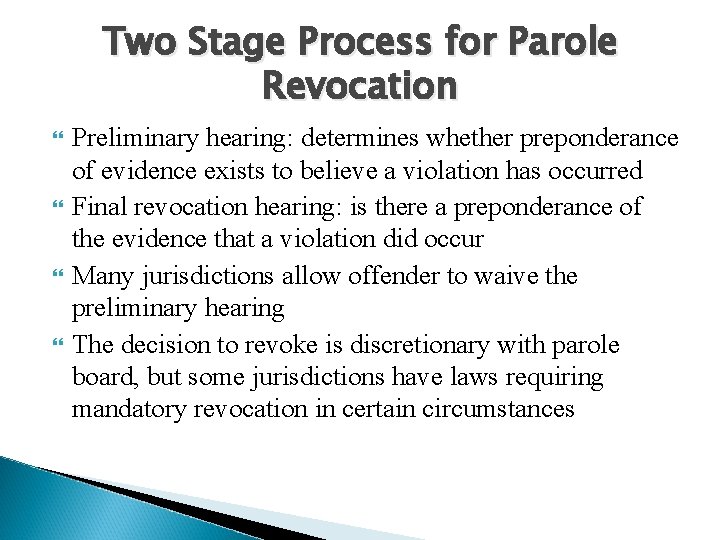 Two Stage Process for Parole Revocation

Preliminary hearing: determines whether preponderance of evidence exists to believe a violation has occurred

Final revocation hearing: is there a preponderance of the evidence that a violation did occur

Many jurisdictions allow offender to waive the preliminary hearing

The decision to revoke is discretionary with parole board, but some jurisdictions have laws requiring mandatory revocation in certain circumstances